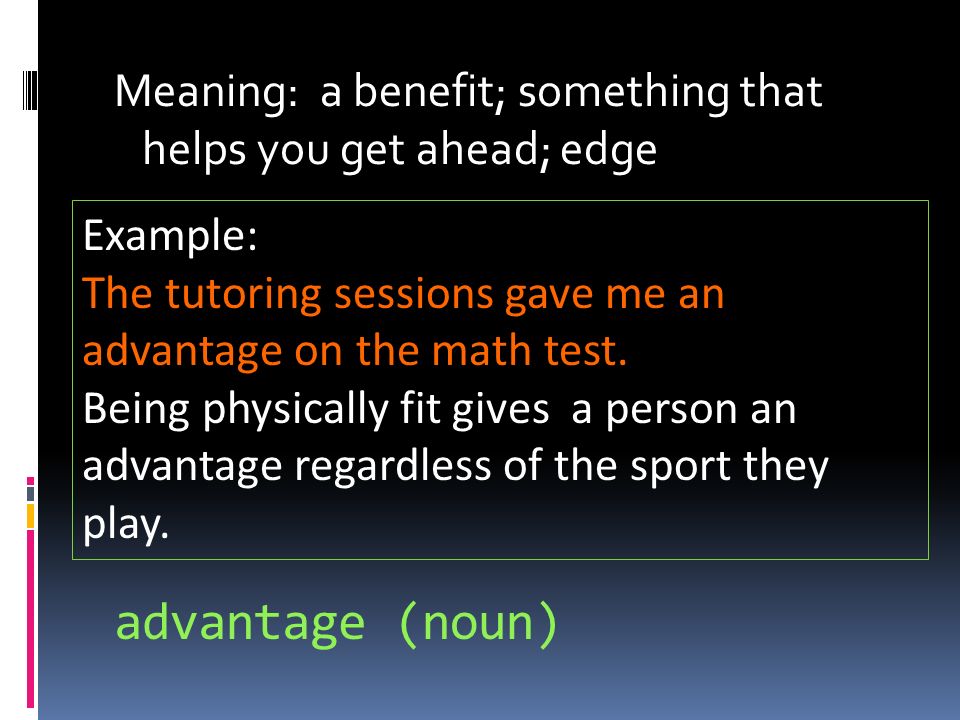 Meaning: a benefit; something that helps you get ahead; edge

Example:
The tutoring sessions gave me an advantage on the math test.
Being physically fit gives a person an advantage regardless of the sport they play.

advantage (noun)